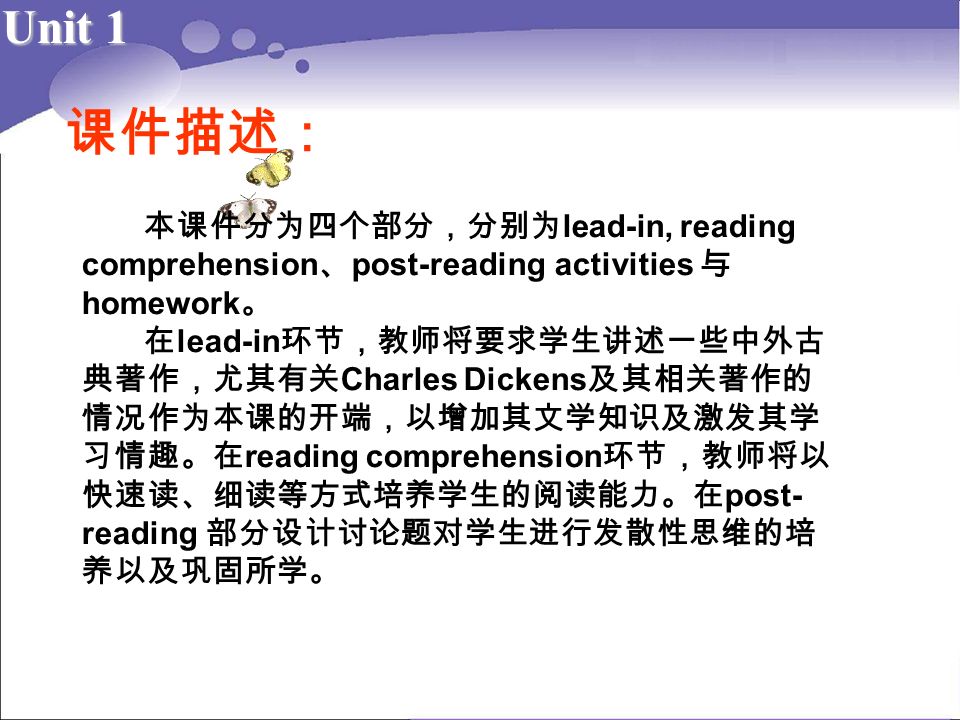 Unit 1

课件描述：

本课件分为四个部分，分别为lead-in, reading comprehension、post-reading activities 与 homework。

在lead-in环节，教师将要求学生讲述一些中外古典著作，尤其有关Charles Dickens及其相关著作的情况作为本课的开端，以增加其文学知识及激发其学习情趣。在reading comprehension环节，教师将以快速读、细读等方式培养学生的阅读能力。在post-reading 部分设计讨论题对学生进行发散性思维的培养以及巩固所学。